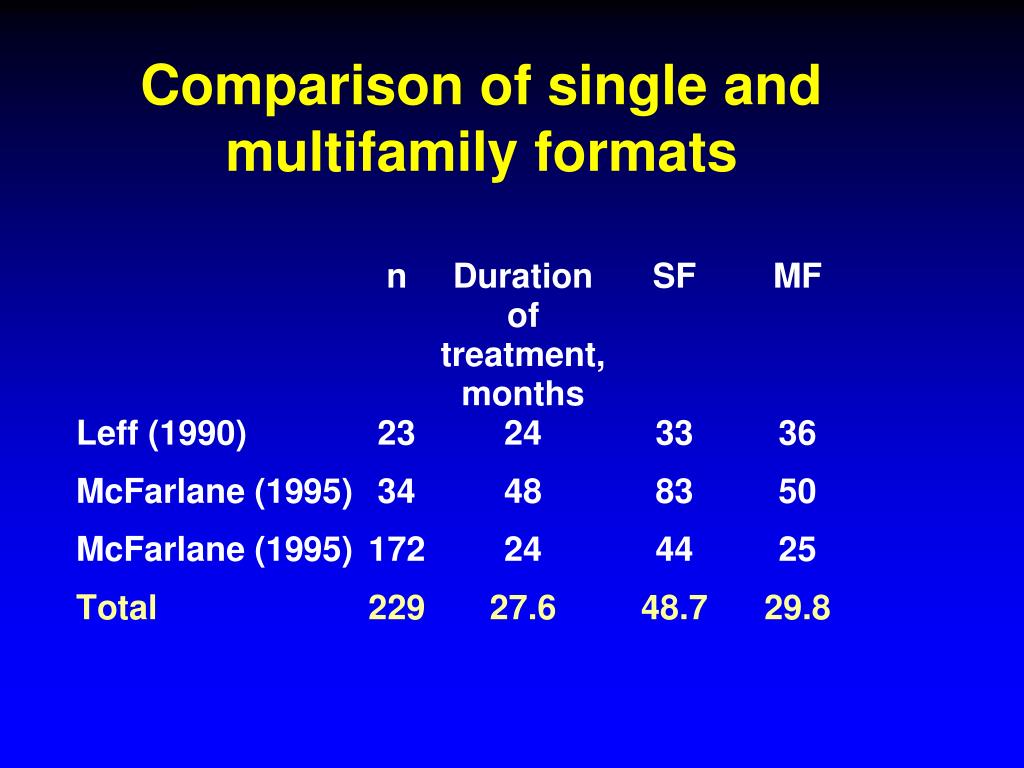 Comparison of single and multifamily formats

| | n | Duration of treatment, months | SF | MF |
|---|---|---|---|---|
| Leff (1990) | 23 | 24 | 33 | 36 |
| McFarlane (1995) | 34 | 48 | 83 | 50 |
| McFarlane (1995) | 172 | 24 | 44 | 25 |
| Total | 229 | 27.6 | 48.7 | 29.8 |